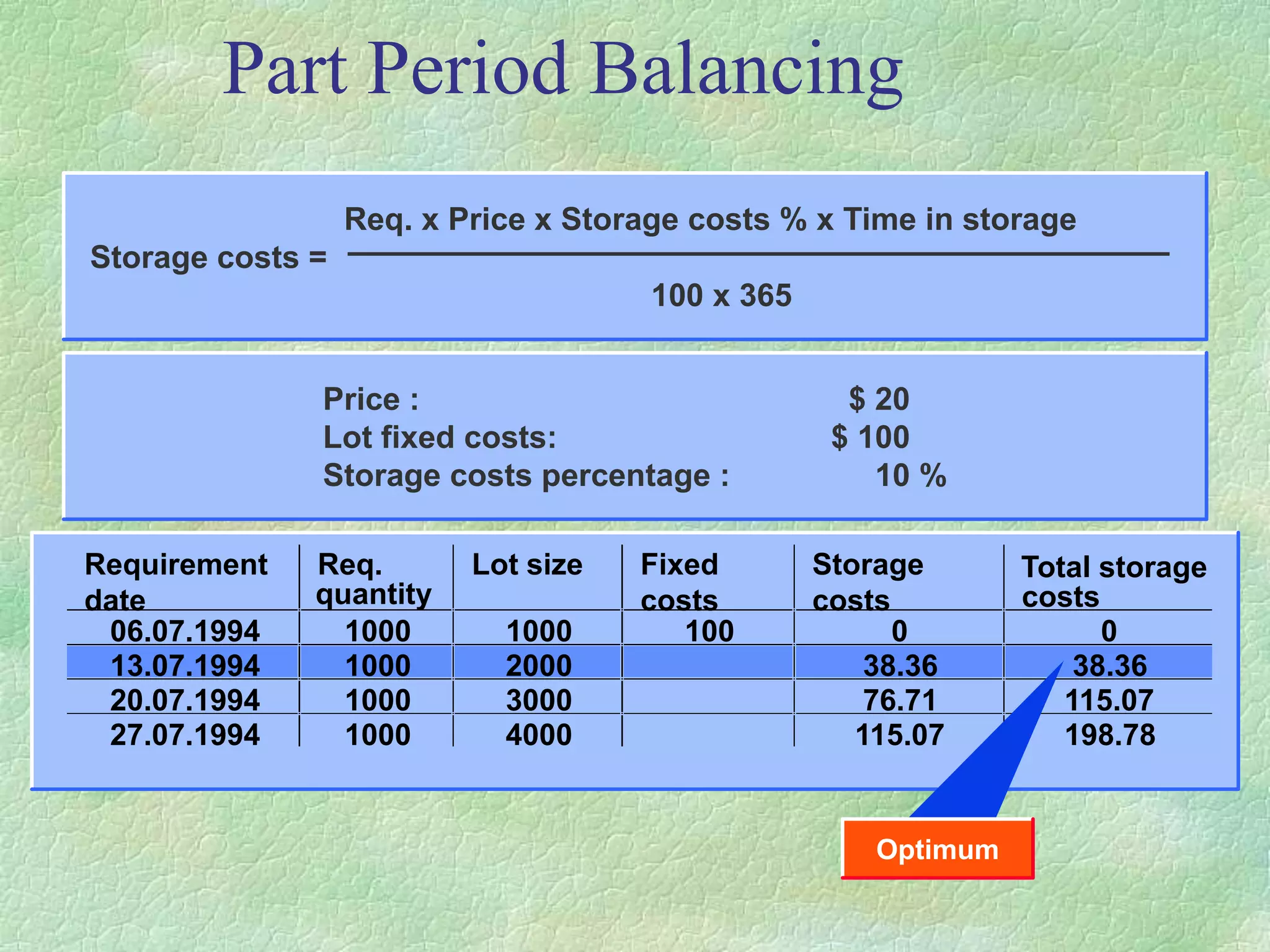 Part Period Balancing

Storage costs = $\frac{\text{Req. x Price x Storage costs \% x Time in storage}}{\text{100 x 365}}$

Price : $ 20
Lot fixed costs: $ 100
Storage costs percentage : 10 %

| Requirement date | Req. quantity | Lot size | Fixed costs | Storage costs | Total storage costs |
|---|---|---|---|---|---|
| 06.07.1994 | 1000 | 1000 | 100 | 0 | 0 |
| 13.07.1994 | 1000 | 2000 | | 38.36 | 38.36 |
| 20.07.1994 | 1000 | 3000 | | 76.71 | 115.07 |
| 27.07.1994 | 1000 | 4000 | | 115.07 | 198.78 |

Optimum